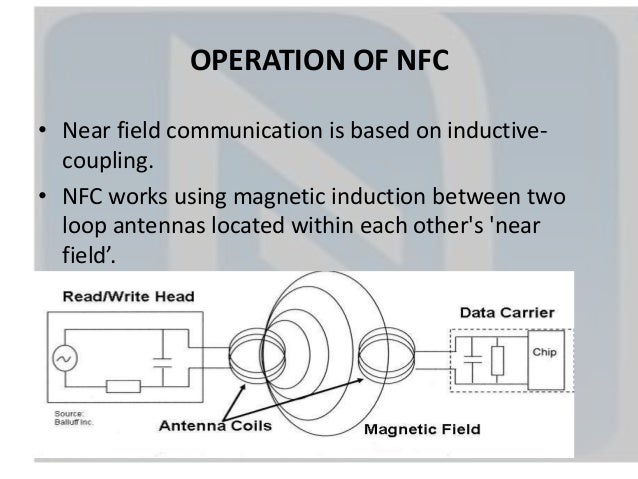 OPERATION OF NFC

• Near field communication is based on inductive-coupling.

• NFC works using magnetic induction between two loop antennas located within each other's 'near field'.

Read/Write Head

Data Carrier

Chip

Source: Balluff Inc.

Antenna Coils

Magnetic Field